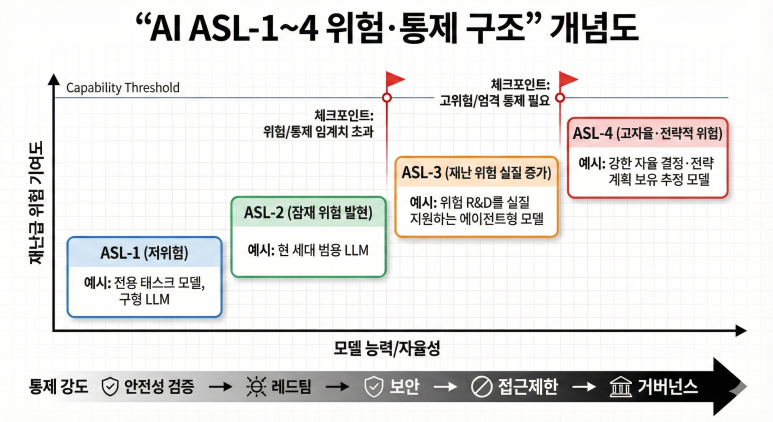 “AI ASL-1~4 위험·통제 구조” 개념도

Capability Threshold

재난급 위험 기여도

체크포인트:
위험/통제 임계치 초과

체크포인트:
고위험/엄격 통제 필요

ASL-1 (저위험)
예시: 전용 태스크 모델, 구형 LLM

ASL-2 (잠재 위험 발현)
예시: 현 세대 범용 LLM

ASL-3 (재난 위험 실질 증가)
예시: 위험 R&D를 실질 지원하는 에이전트형 모델

ASL-4 (고자율·전략적 위험)
예시: 강한 자율 결정·전략 계획 보유 추정 모델

모델 능력/자율성

통제 강도 안전성 검증 → 레드팀 → 보안 → 접근제한 → 거버넌스